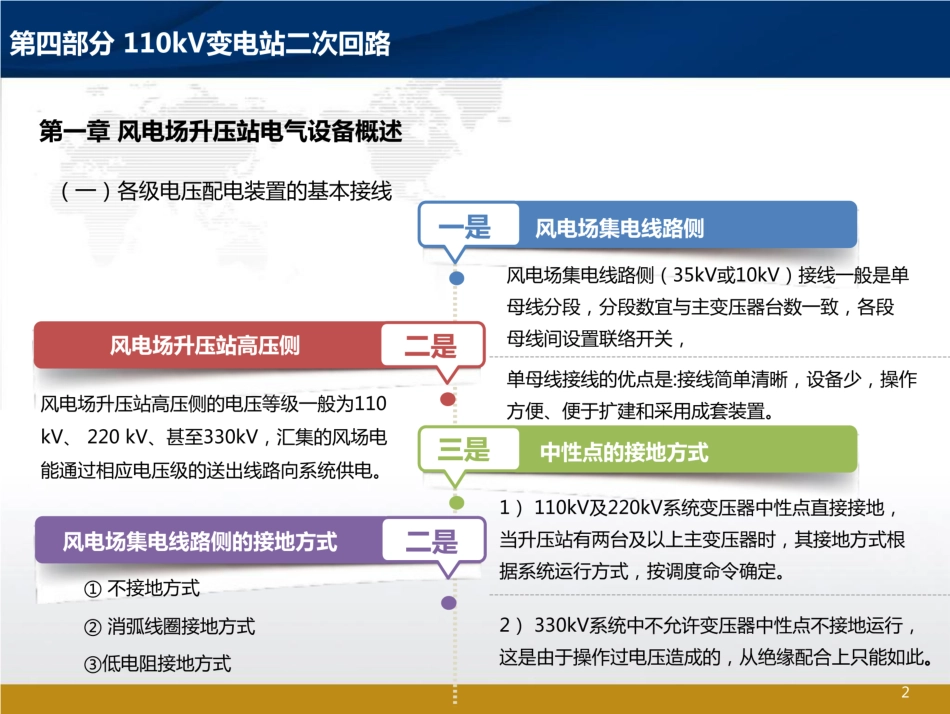 第四部分 110kV变电站二次回路

第一章 风电场升压站电气设备概述

（一）各级电压配电装置的基本接线

一是 风电场集电线路侧

风电场集电线路侧（35kV或10kV）接线一般是单母线分段，分段数宜与主变压器台数一致，各段母线间设置联络开关，

单母线接线的优点是:接线简单清晰，设备少，操作方便、便于扩建和采用成套装置。

风电场升压站高压侧 二是

风电场升压站高压侧的电压等级一般为110 kV、 220 kV、甚至330kV，汇集的风场电能通过相应电压级的送出线路向系统供电。

三是 中性点的接地方式

1） 110kV及220kV系统变压器中性点直接接地，当升压站有两台及以上主变压器时，其接地方式根据系统运行方式，按调度命令确定。

2） 330kV系统中不允许变压器中性点不接地运行，这是由于操作过电压造成的，从绝缘配合上只能如此。

风电场集电线路侧的接地方式 二是

① 不接地方式

② 消弧线圈接地方式

③低电阻接地方式

2